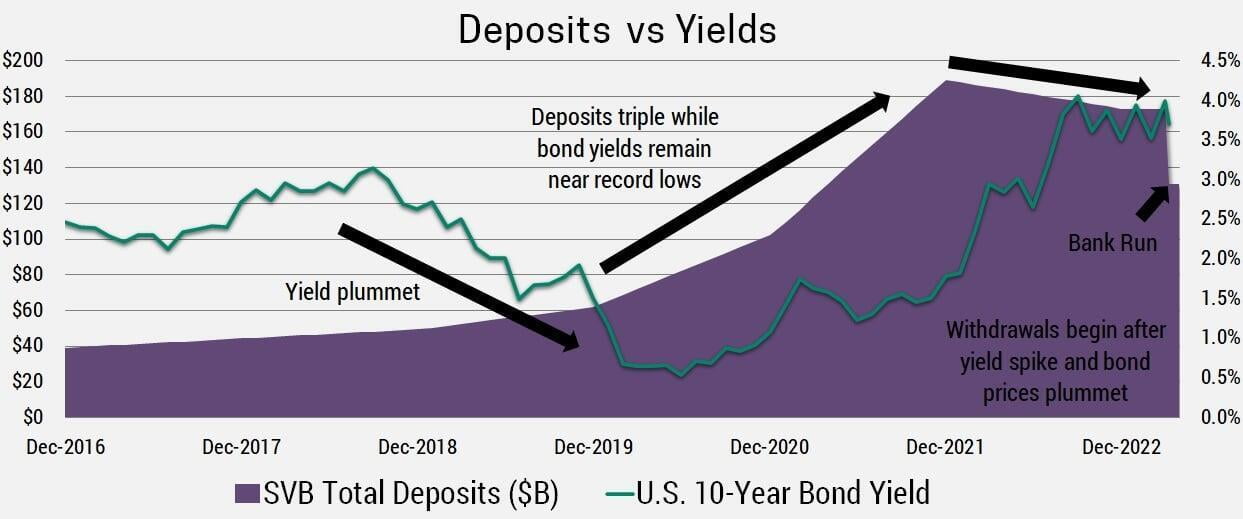 Deposits vs Yields

$200
$180
$160
$140
$120
$100
$80
$60
$40
$20
$0

4.5%
4.0%
3.5%
3.0%
2.5%
2.0%
1.5%
1.0%
0.5%
0.0%

Deposits triple while bond yields remain near record lows

Yield plummet

Bank Run

Withdrawals begin after yield spike and bond prices plummet

Dec-2016
Dec-2017
Dec-2018
Dec-2019
Dec-2020
Dec-2021
Dec-2022

SVB Total Deposits ($B)
U.S. 10-Year Bond Yield